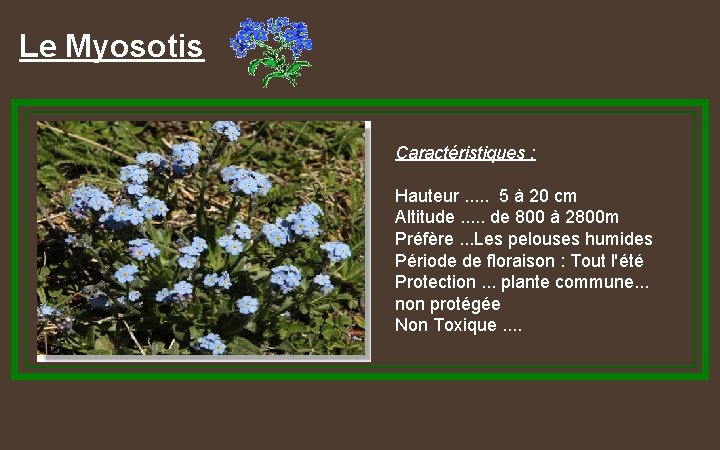 Le Myosotis

Caractéristiques :

Hauteur ..... 5 à 20 cm
Altitude ..... de 800 à 2800m
Préfère ...Les pelouses humides
Période de floraison : Tout l'été
Protection ... plante commune... non protégée
Non Toxique ....